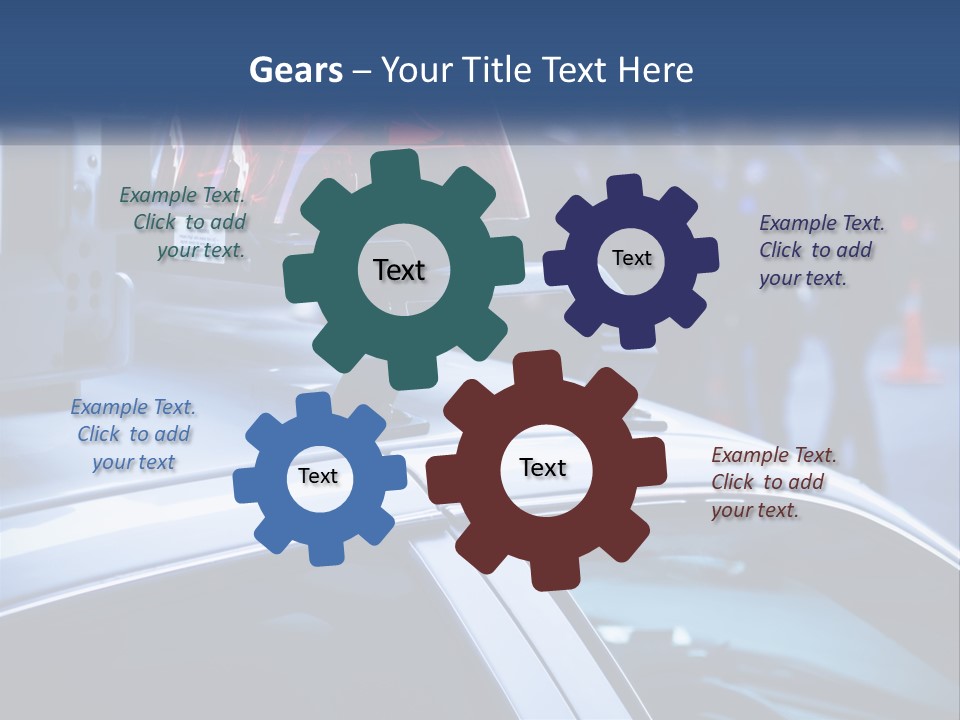 Gears – Your Title Text Here

Example Text. Click to add your text.

Text

Text

Example Text. Click to add your text.

Example Text. Click to add your text

Text

Text

Example Text. Click to add your text.